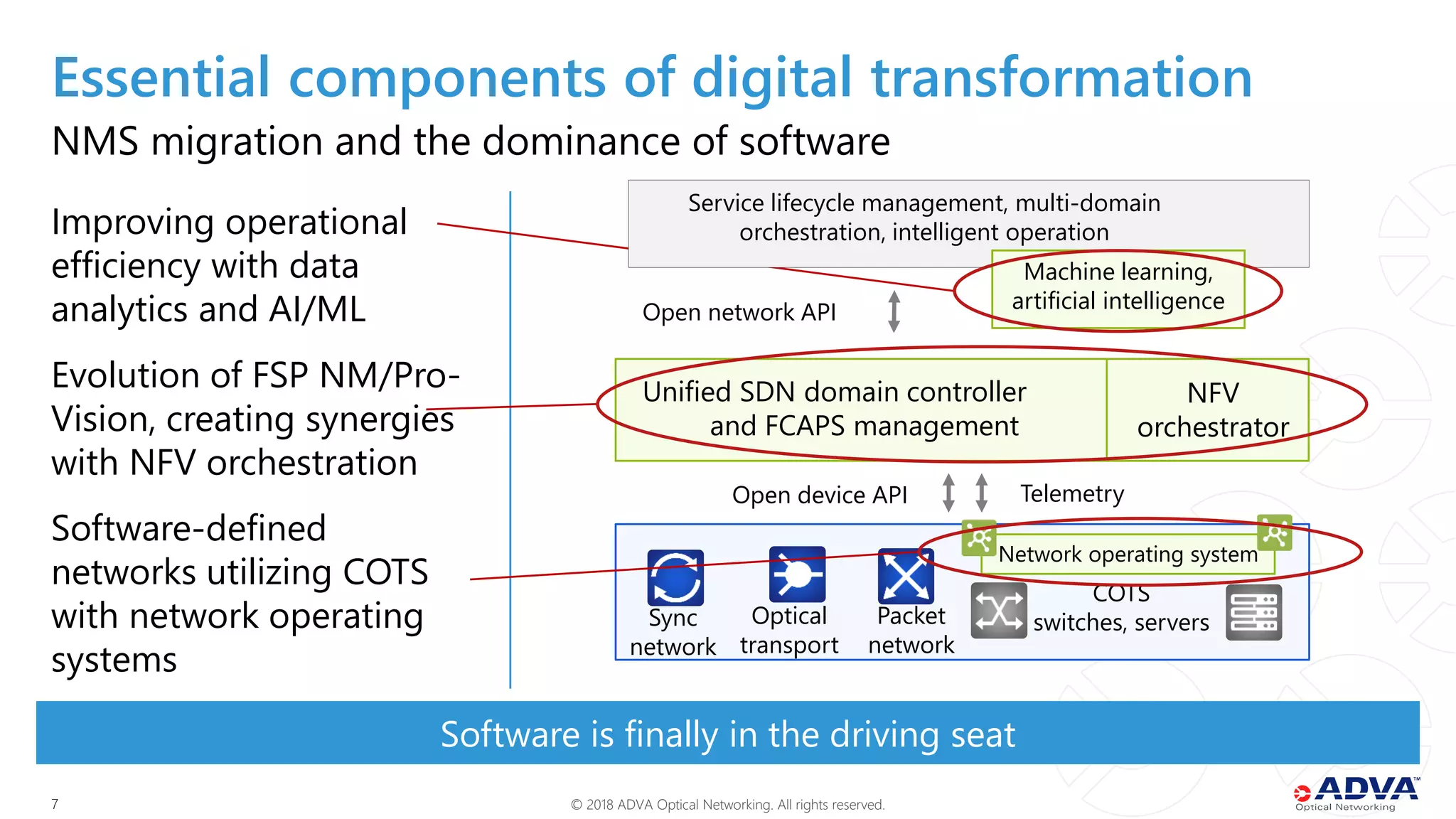 Essential components of digital transformation
NMS migration and the dominance of software

Improving operational efficiency with data analytics and AI/ML

Evolution of FSP NM/Pro-Vision, creating synergies with NFV orchestration

Software-defined networks utilizing COTS with network operating systems

Service lifecycle management, multi-domain orchestration, intelligent operation

Machine learning, artificial intelligence

Open network API

Unified SDN domain controller and FCAPS management

NFV orchestrator

Open device API

Telemetry

Network operating system

Sync network

Optical transport

Packet network

COTS switches, servers

Software is finally in the driving seat

7

© 2018 ADVA Optical Networking. All rights reserved.

ADVA™ Optical Networking